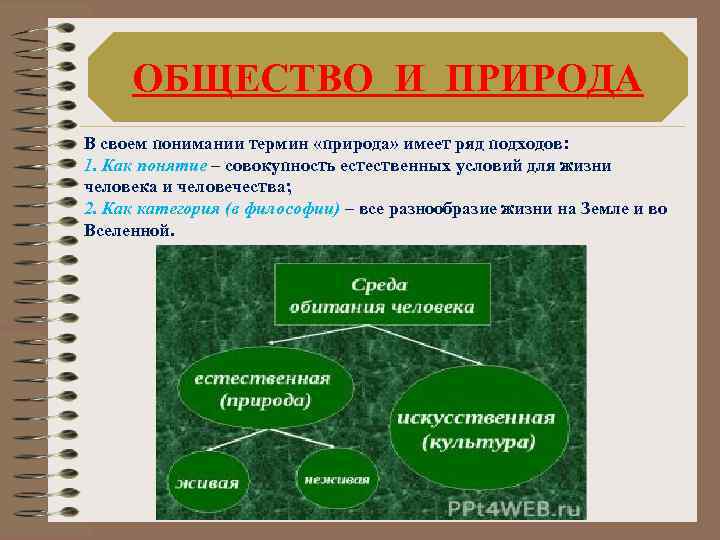 ОБЩЕСТВО И ПРИРОДА

В своем понимании термин «природа» имеет ряд подходов:
1. Как понятие – совокупность естественных условий для жизни человека и человечества;
2. Как категория (в философии) – все разнообразие жизни на Земле и во Вселенной.

Среда обитания человека

естественная (природа)

искусственная (культура)

живая

неживая

PPt4WEB.ru